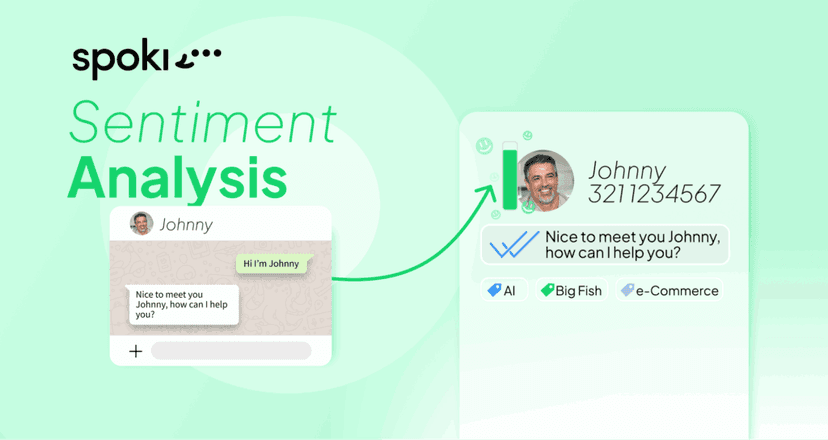 spoki

Sentiment
Analysis

Johnny

Hi I'm Johnny

Nice to meet you Johnny, how can I help you?

+

Johnny
3211234567

Nice to meet you Johnny, how can I help you?

AI
Big Fish
e-Commerce